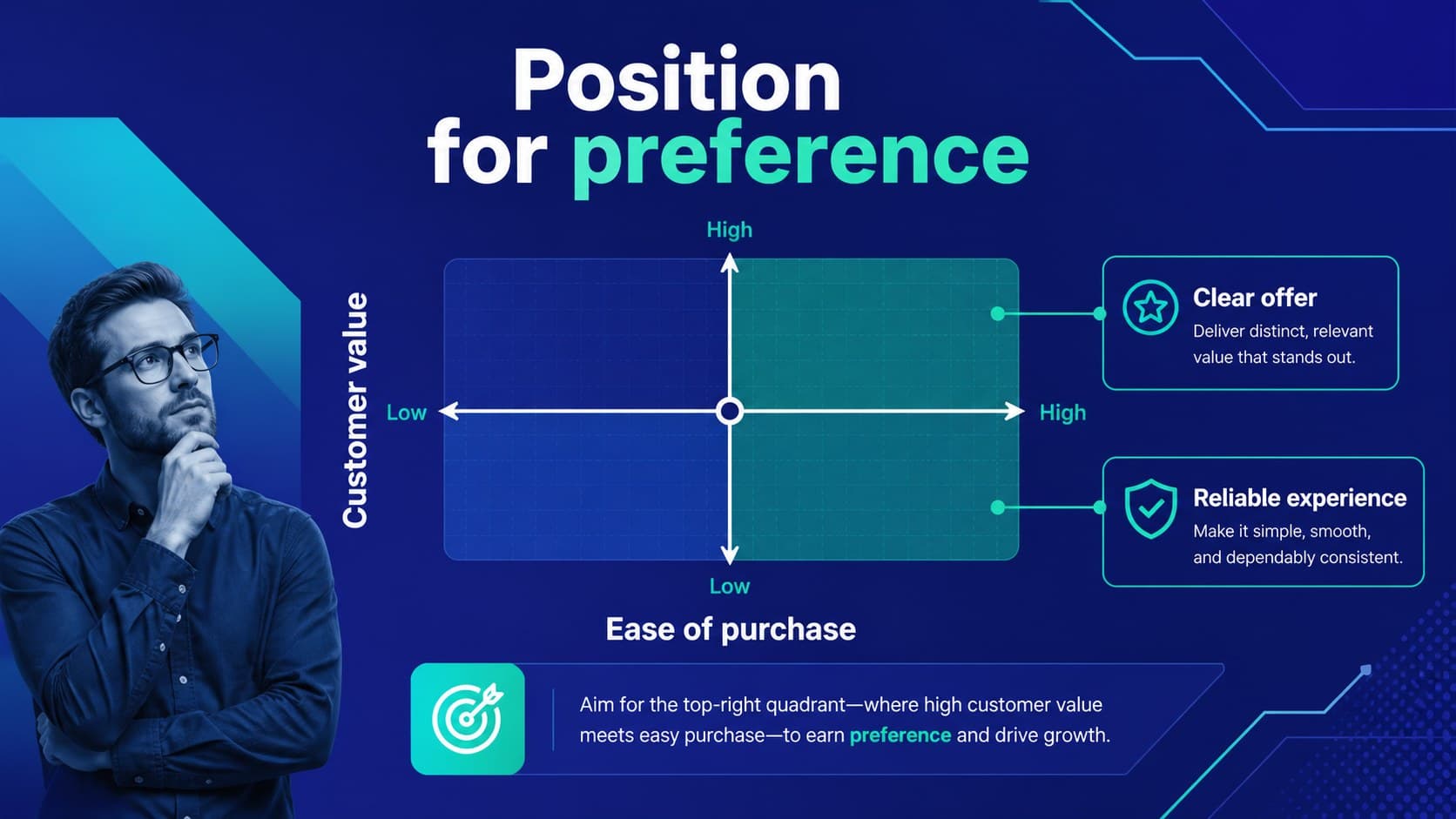 Position for preference

High

Customer value

Low

High

Low

Ease of purchase

Clear offer
Deliver distinct, relevant value that stands out.

Reliable experience
Make it simple, smooth, and dependably consistent.

Aim for the top-right quadrant—where high customer value meets easy purchase—to earn preference and drive growth.